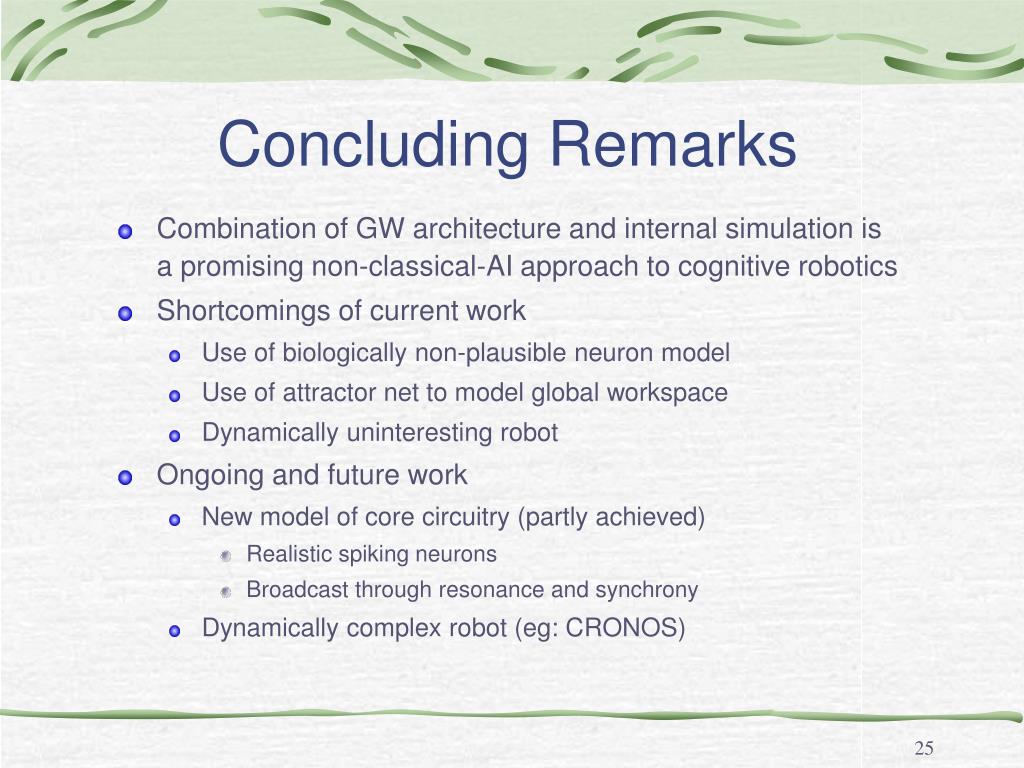 Concluding Remarks

Combination of GW architecture and internal simulation is a promising non-classical-AI approach to cognitive robotics

Shortcomings of current work

Use of biologically non-plausible neuron model

Use of attractor net to model global workspace

Dynamically uninteresting robot

Ongoing and future work

New model of core circuitry (partly achieved)

Realistic spiking neurons

Broadcast through resonance and synchrony

Dynamically complex robot (eg: CRONOS)

25